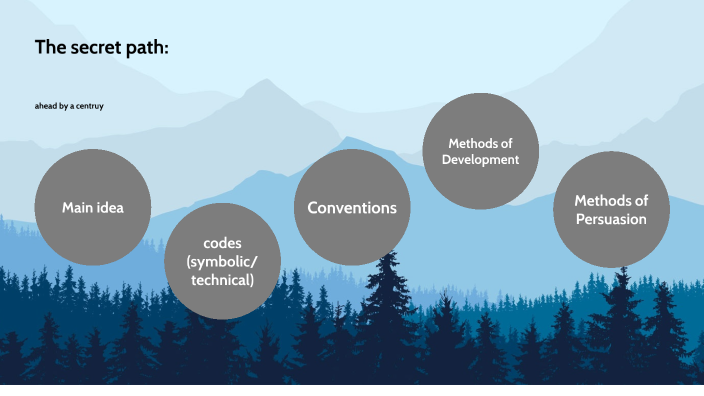 The secret path:

ahead by a centruy

Main idea

codes (symbolic/ technical)

Conventions

Methods of Development

Methods of Persuasion